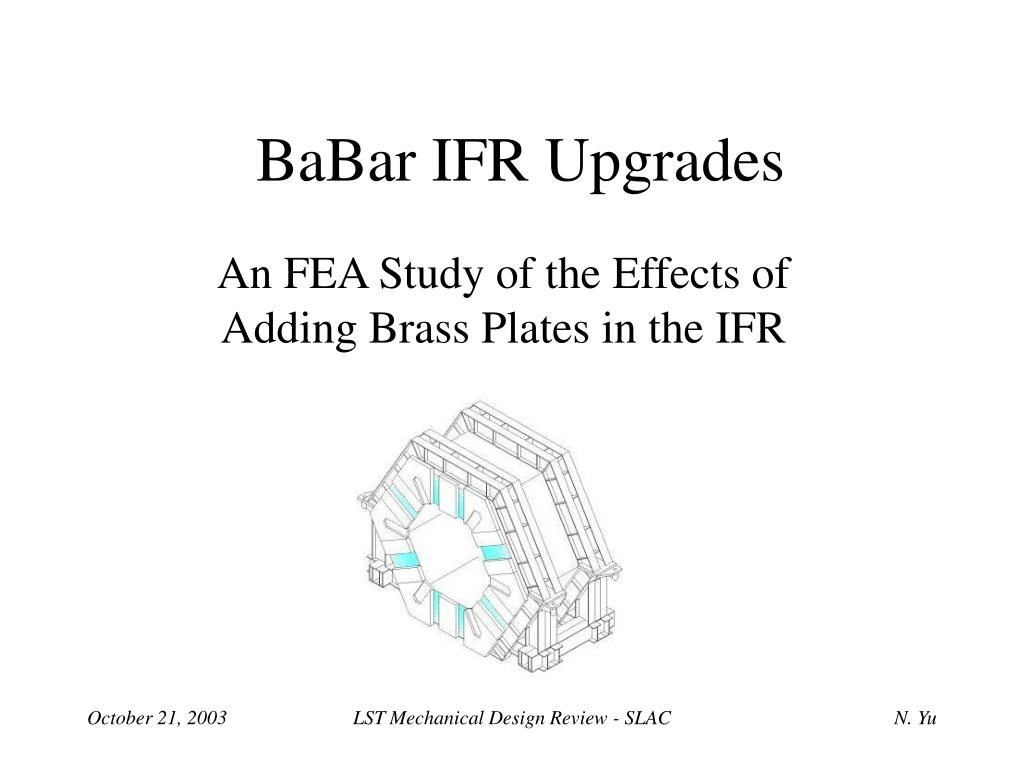 BaBar IFR Upgrades

An FEA Study of the Effects of Adding Brass Plates in the IFR

October 21, 2003

LST Mechanical Design Review - SLAC

N. Yu